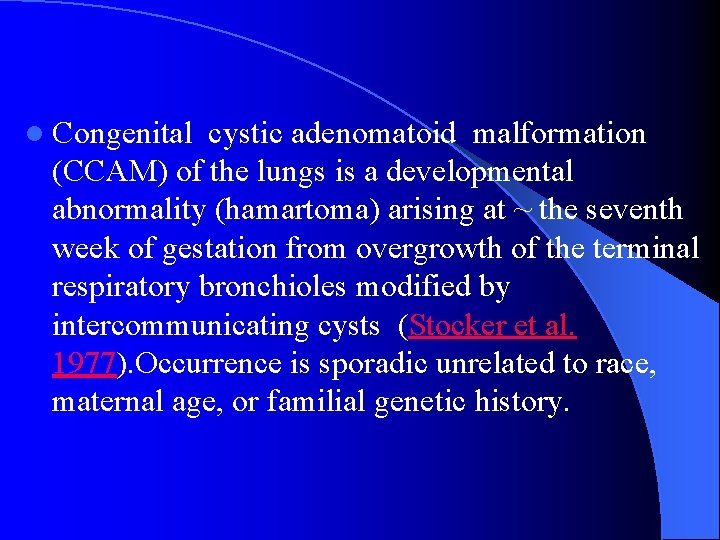 Congenital cystic adenomatoid malformation (CCAM) of the lungs is a developmental abnormality (hamartoma) arising at ~ the seventh week of gestation from overgrowth of the terminal respiratory bronchioles modified by intercommunicating cysts (Stocker et al. 1977).Occurrence is sporadic unrelated to race, maternal age, or familial genetic history.